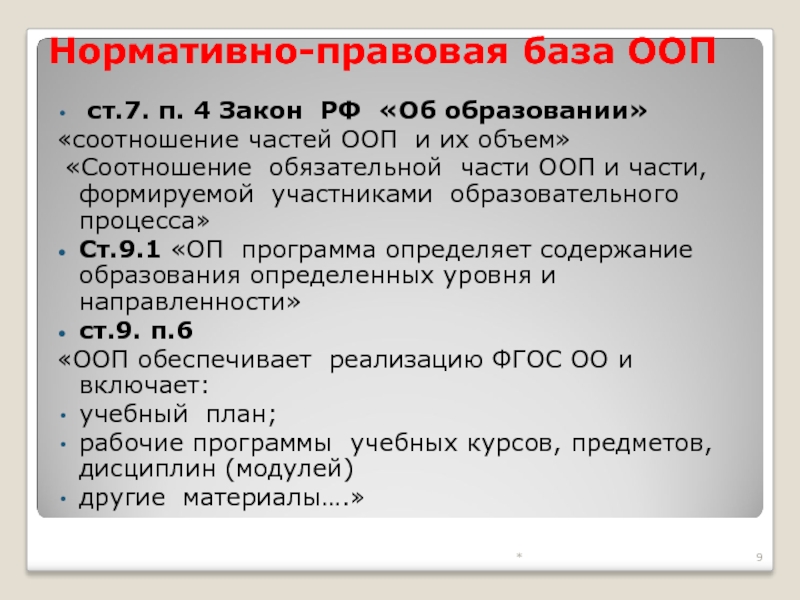 Нормативно-правовая база ООП

• ст.7. п. 4 Закон РФ «Об образовании»
«соотношение частей ООП и их объем»
«Соотношение обязательной части ООП и части, формируемой участниками образовательного процесса»
• Ст.9.1 «ОП программа определяет содержание образования определенных уровня и направленности»
• ст.9. п.6
«ООП обеспечивает реализацию ФГОС ОО и включает:
• учебный план;
• рабочие программы учебных курсов, предметов, дисциплин (модулей)
• другие материалы….»

*

9